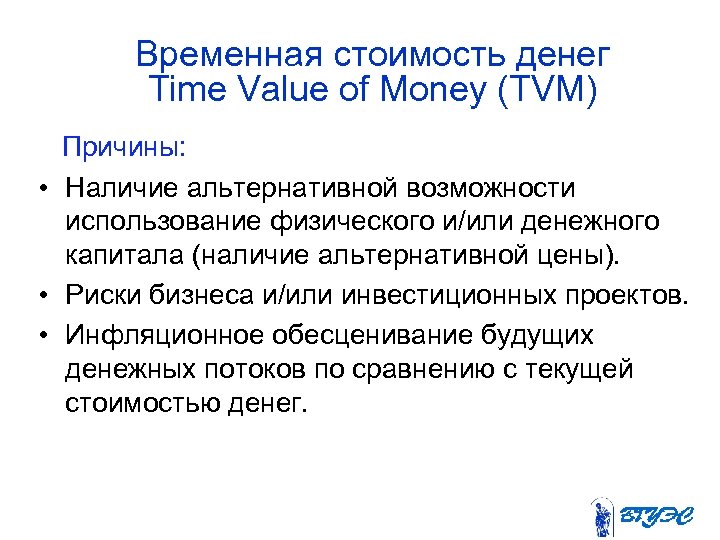 Временная стоимость денег
Time Value of Money (TVM)

Причины:

• Наличие альтернативной возможности использование физического и/или денежного капитала (наличие альтернативной цены).
• Риски бизнеса и/или инвестиционных проектов.
• Инфляционное обесценивание будущих денежных потоков по сравнению с текущей стоимостью денег.

ВГУЭС